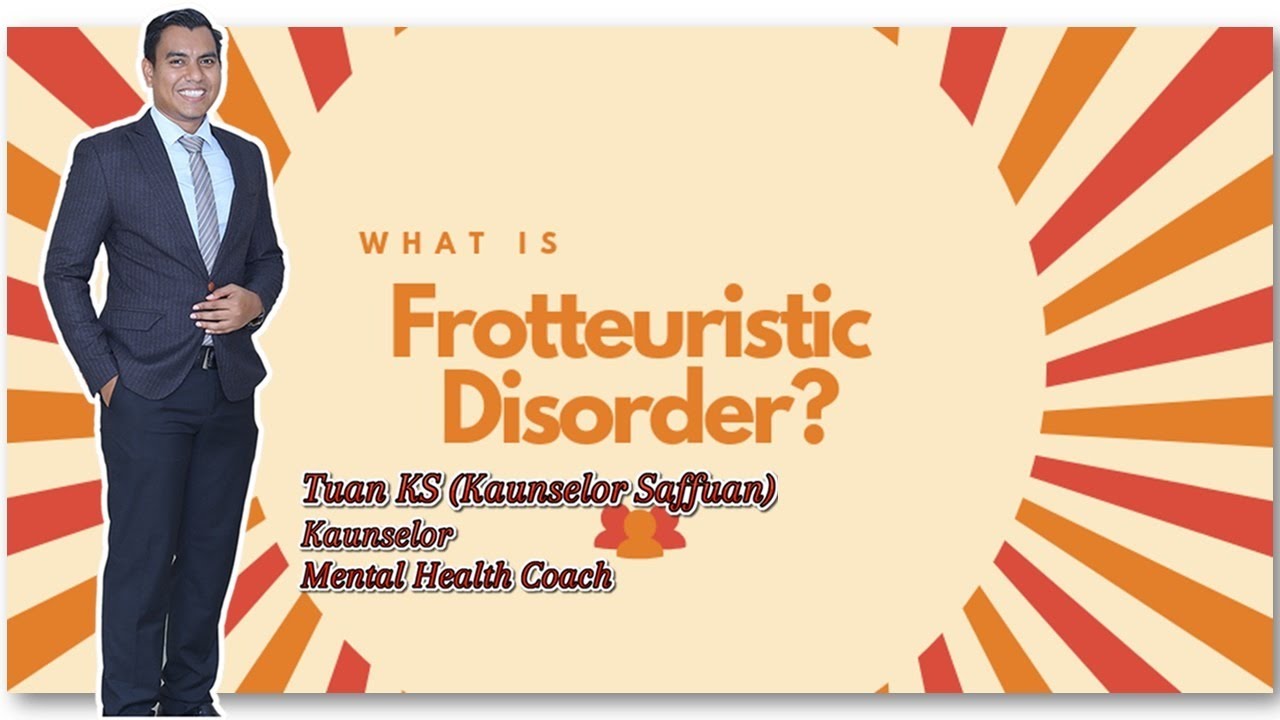 WHAT IS

Frotteuristic Disorder?

Tuan KS (Kaunselor Saffuan)
Kaunselor
Mental Health Coach